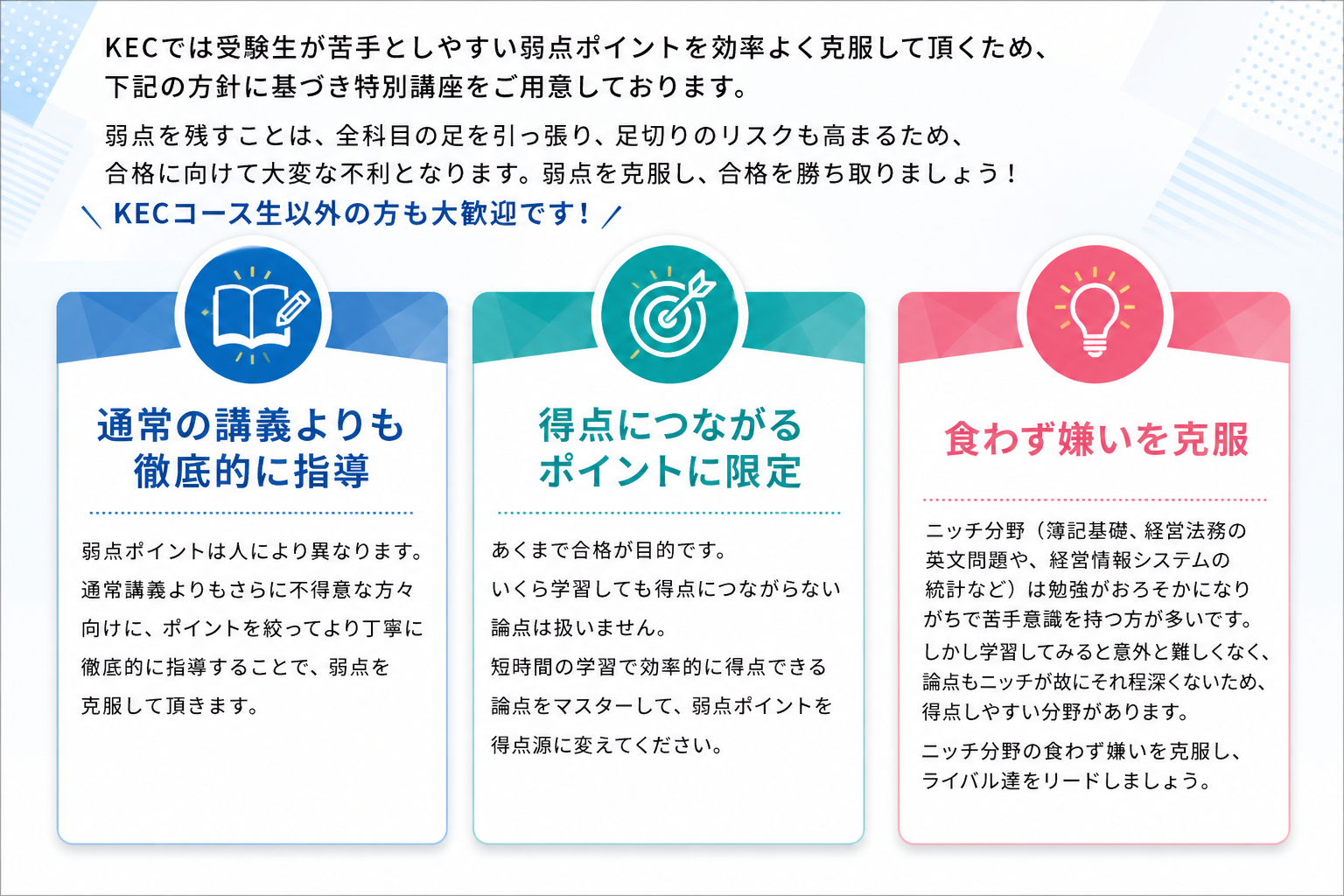 KECでは受験生が苦手としやすい弱点ポイントを効率よく克服して頂くため、下記の方針に基づき特別講座をご用意しております。

弱点を残すことは、全科目の足を引っ張り、足切りのリスクも高まるため、合格に向けて大変な不利となります。弱点を克服し、合格を勝ち取りましょう！

＼ KECコース生以外の方も大歓迎です！ ／

通常の講義よりも徹底的に指導

弱点ポイントは人により異なります。通常講義よりもさらに不得意な方々向けに、ポイントを絞ってより丁寧に徹底的に指導することで、弱点を克服して頂きます。

得点につながるポイントに限定

あくまで合格が目的です。いくら学習しても得点につながらない論点は扱いません。短時間の学習で効率的に得点できる論点をマスターして、弱点ポイントを得点源に変えてください。

食わず嫌いを克服

ニッチ分野（簿記基礎、経営法務の英文問題や、経営情報システムの統計など）は勉強がおろそかになりがちで苦手意識を持つ方が多いです。しかし学習してみると意外と難しくなく、論点もニッチが故にそれ程深くないため、得点しやすい分野があります。

ニッチ分野の食わず嫌いを克服し、ライバル達をリードしましょう。